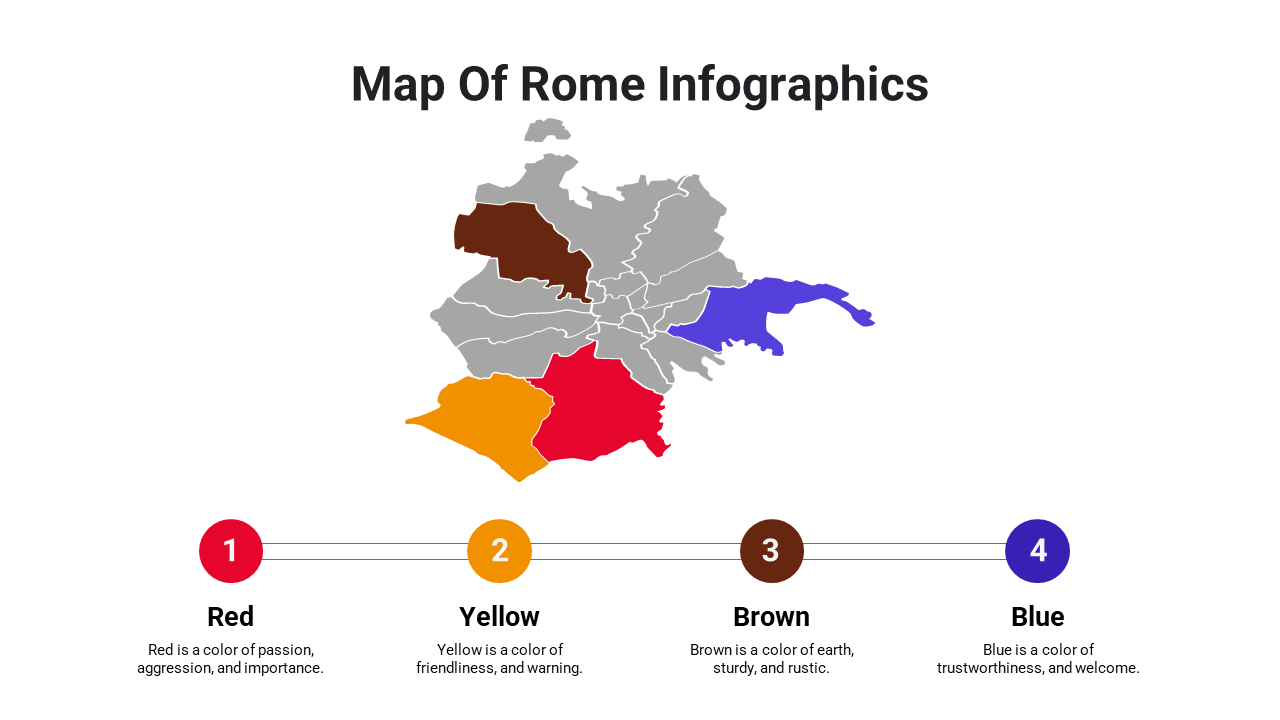 Map Of Rome Infographics

1

Red

Red is a color of passion, aggression, and importance.

2

Yellow

Yellow is a color of friendliness, and warning.

3

Brown

Brown is a color of earth, sturdy, and rustic.

4

Blue

Blue is a color of trustworthiness, and welcome.